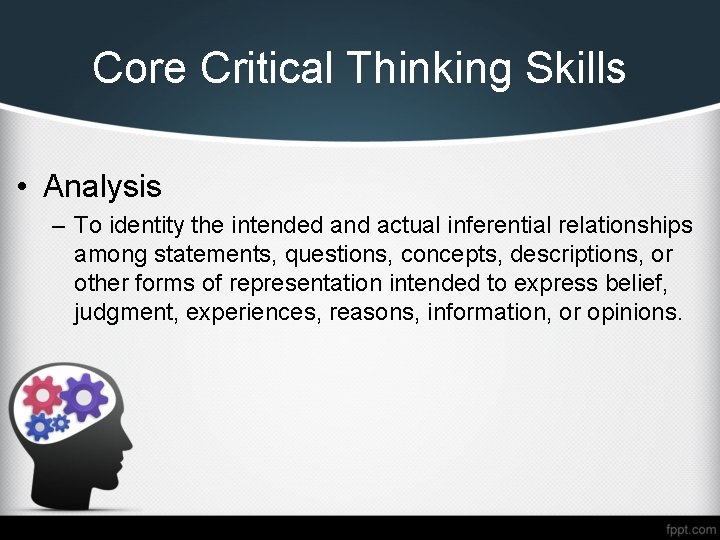 Core Critical Thinking Skills

• Analysis

– To identity the intended and actual inferential relationships among statements, questions, concepts, descriptions, or other forms of representation intended to express belief, judgment, experiences, reasons, information, or opinions.

fppt.com